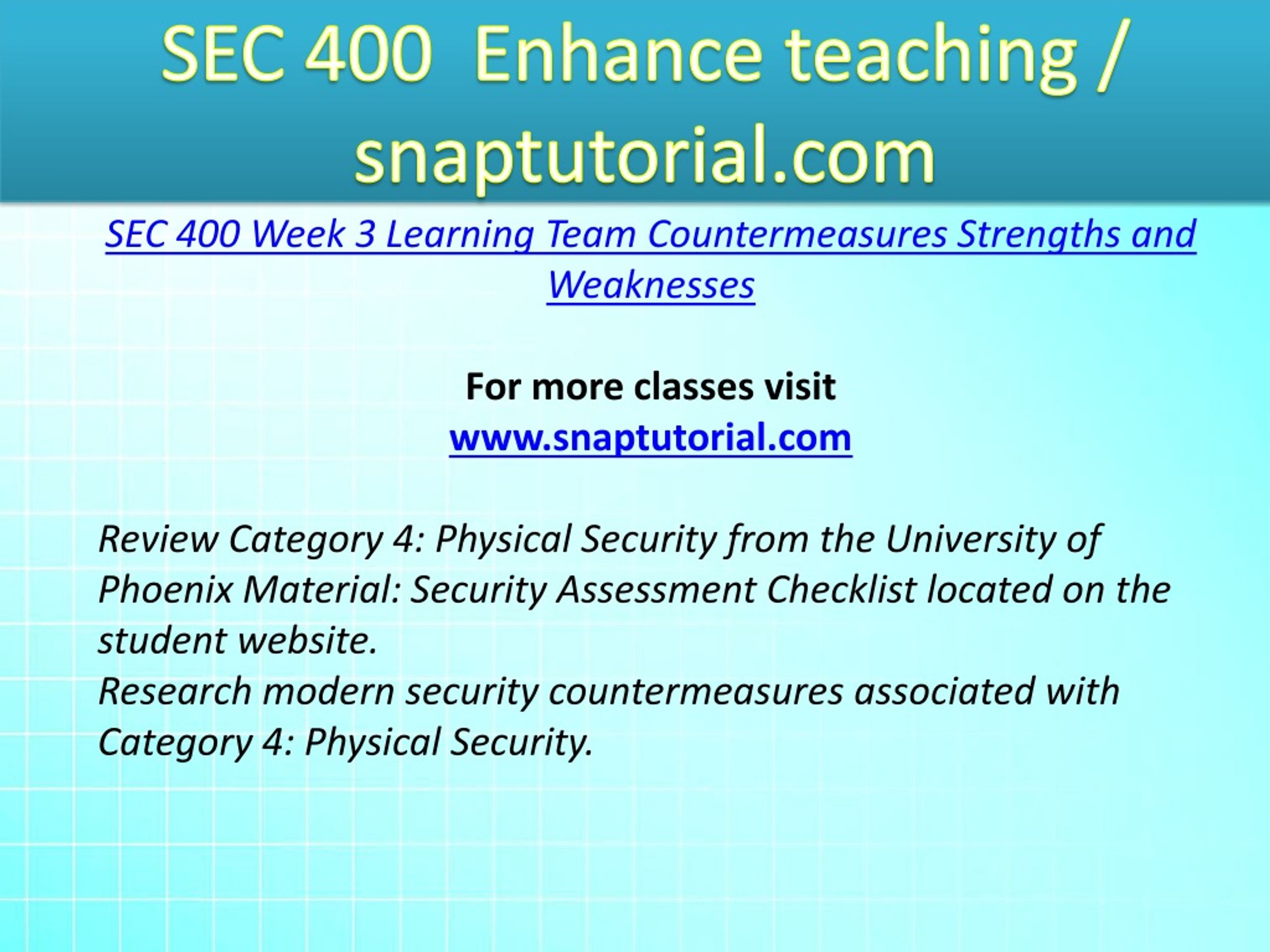 SEC 400 Enhance teaching / snaptutorial.com

SEC 400 Week 3 Learning Team Countermeasures Strengths and Weaknesses

For more classes visit
www.snaptutorial.com

Review Category 4: Physical Security from the University of Phoenix Material: Security Assessment Checklist located on the student website.
Research modern security countermeasures associated with Category 4: Physical Security.